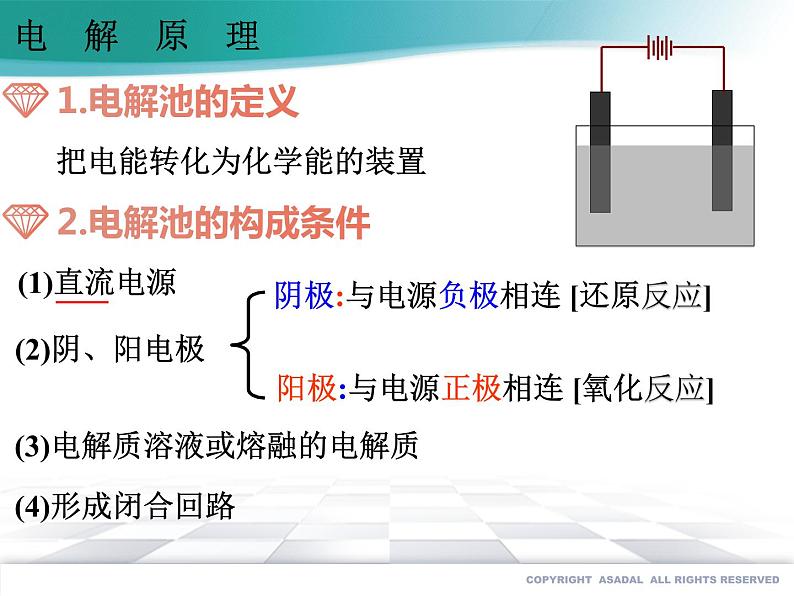 电 解 原 理

1.电解池的定义

把电能转化为化学能的装置

2.电解池的构成条件

(1)直流电源

(2)阴、阳电极

阴极:与电源负极相连 [还原反应]

阳极:与电源正极相连 [氧化反应]

(3)电解质溶液或熔融的电解质

(4)形成闭合回路

COPYRIGHT ASADAL ALL RIGHTS RESERVED